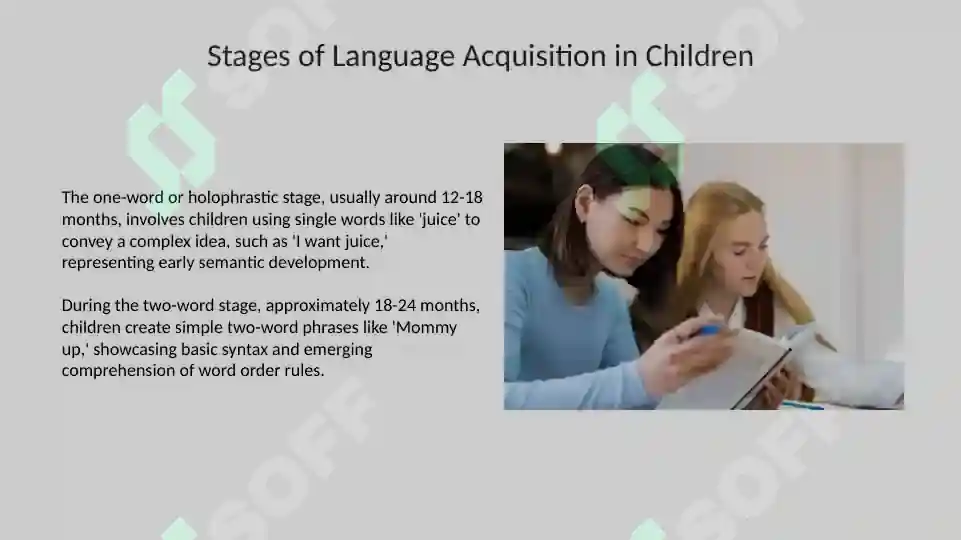 Stages of Language Acquisition in Children

The one-word or holophrastic stage, usually around 12-18 months, involves children using single words like 'juice' to convey a complex idea, such as 'I want juice,' representing early semantic development.

During the two-word stage, approximately 18-24 months, children create simple two-word phrases like 'Mommy up,' showcasing basic syntax and emerging comprehension of word order rules.

SOFF SOFF SOFF SOFF